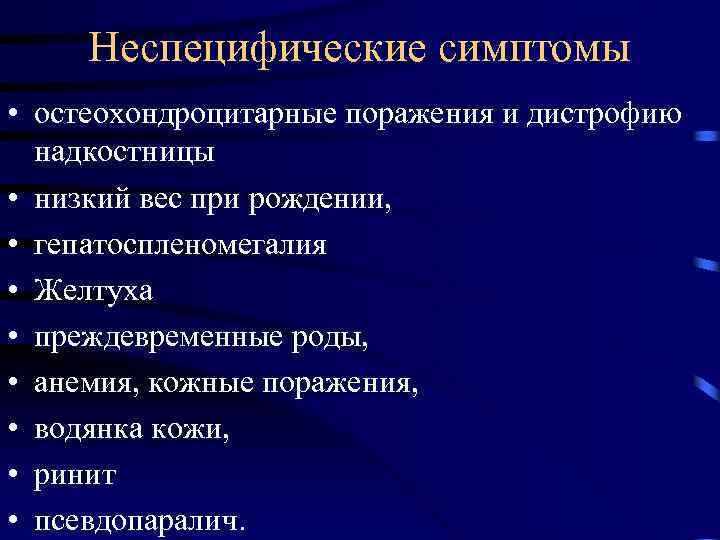 Неспецифические симптомы

• остеохондроцитарные поражения и дистрофию надкостницы
• низкий вес при рождении,
• гепатоспленомегалия
• Желтуха
• преждевременные роды,
• анемия, кожные поражения,
• водянка кожи,
• ринит
• псевдопаралич.